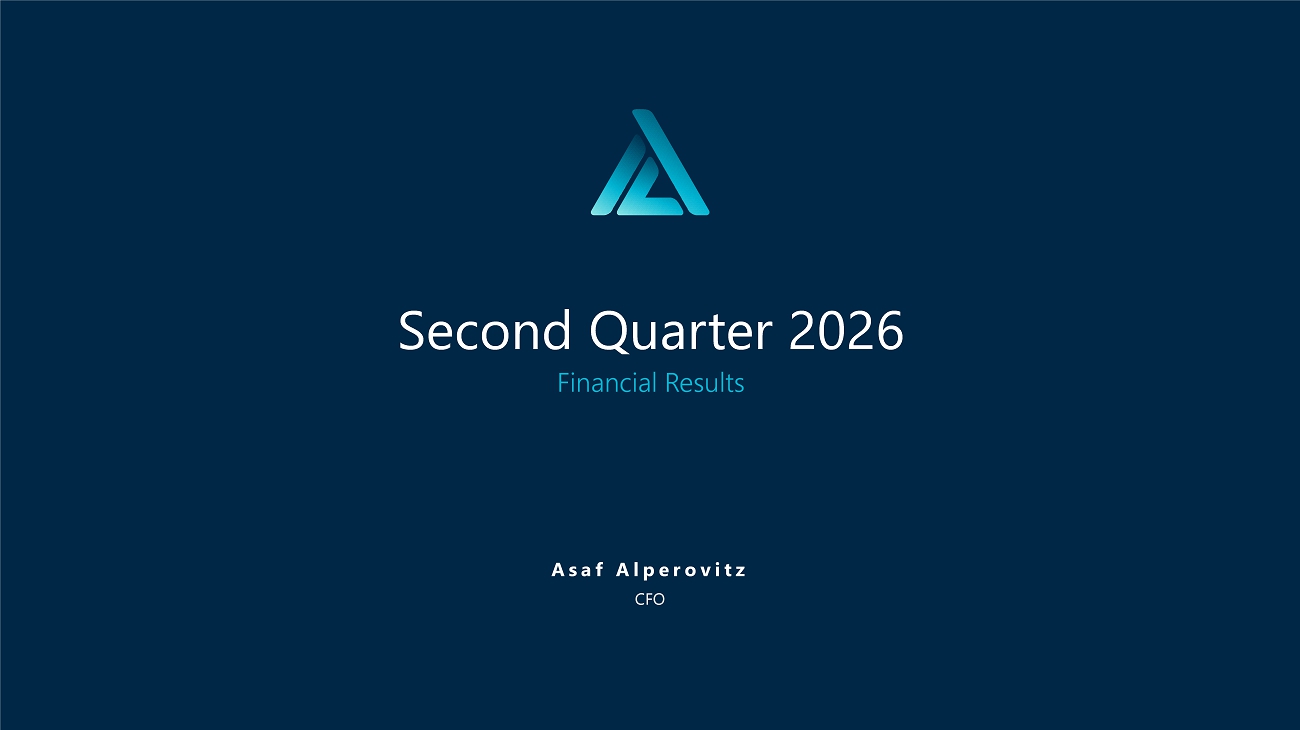 Second Quarter 2026

Financial Results

Asaf Alperovitz

CFO